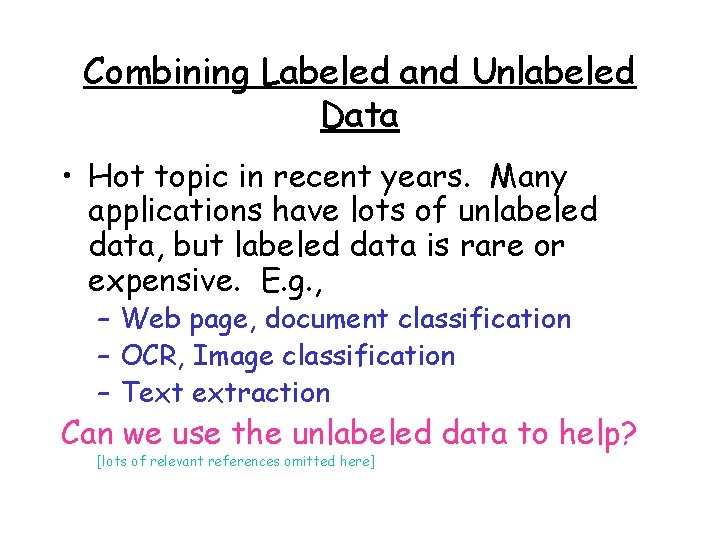 Combining Labeled and Unlabeled Data

• Hot topic in recent years. Many applications have lots of unlabeled data, but labeled data is rare or expensive. E.g.,
– Web page, document classification
– OCR, Image classification
– Text extraction

Can we use the unlabeled data to help?

[lots of relevant references omitted here]